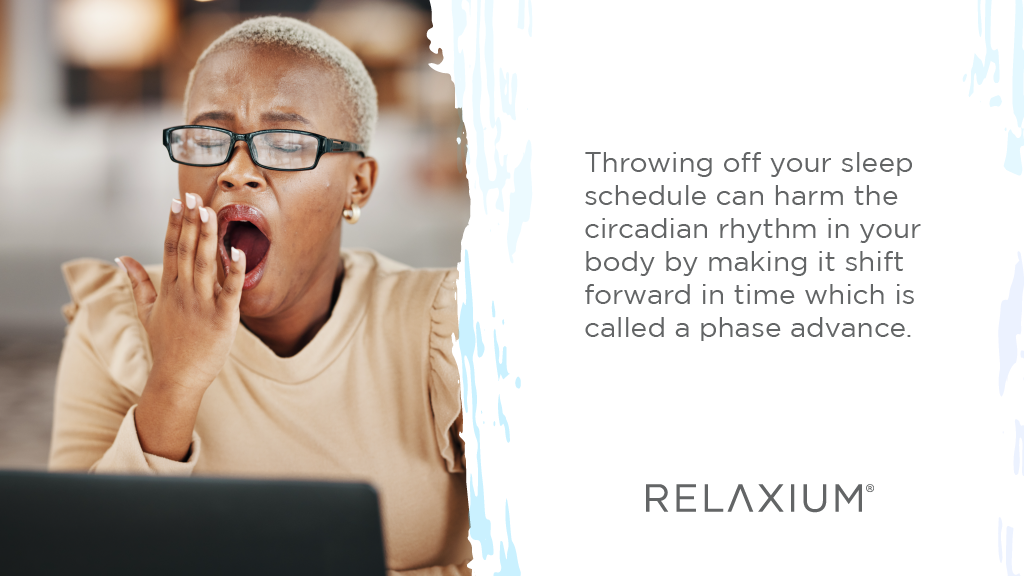 Throwing off your sleep schedule can harm the circadian rhythm in your body by making it shift forward in time which is called a phase advance.

RELAXIUM®